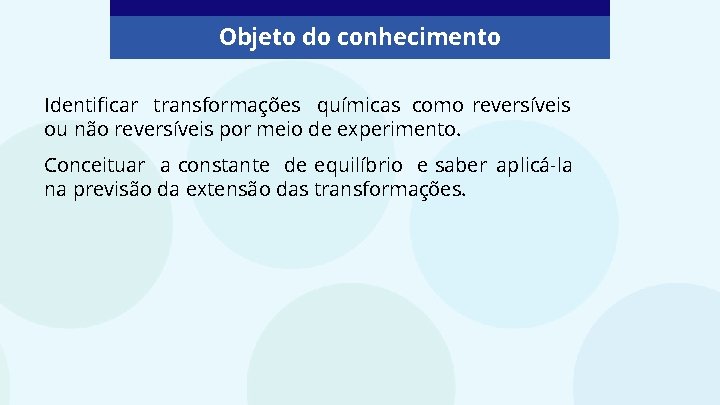 Objeto do conhecimento

Identificar transformações químicas como reversíveis ou não reversíveis por meio de experimento.

Conceituar a constante de equilíbrio e saber aplicá-la na previsão da extensão das transformações.